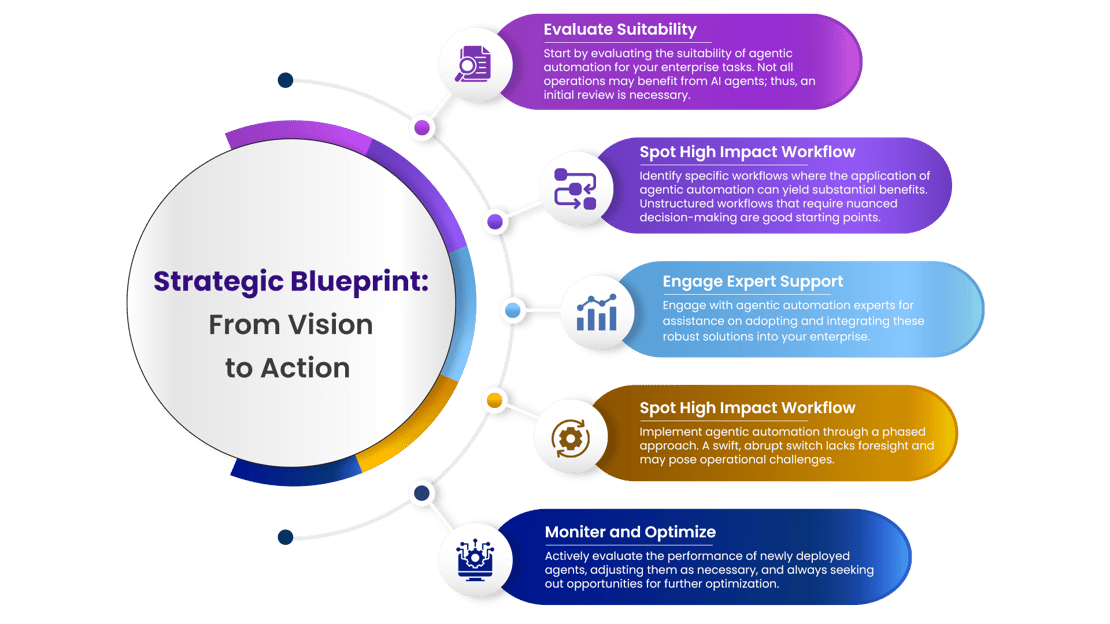 Strategic Blueprint: From Vision to Action

Evaluate Suitability

Start by evaluating the suitability of agentic automation for your enterprise tasks. Not all operations may benefit from AI agents; thus, an initial review is necessary.

Spot High Impact Workflow

Identify specific workflows where the application of agentic automation can yield substantial benefits. Unstructured workflows that require nuanced decision-making are good starting points.

Engage Expert Support

Engage with agentic automation experts for assistance on adopting and integrating these robust solutions into your enterprise.

Spot High Impact Workflow

Implement agentic automation through a phased approach. A swift, abrupt switch lacks foresight and may pose operational challenges.

Moniter and Optimize

Actively evaluate the performance of newly deployed agents, adjusting them as necessary, and always seeking out opportunities for further optimization.